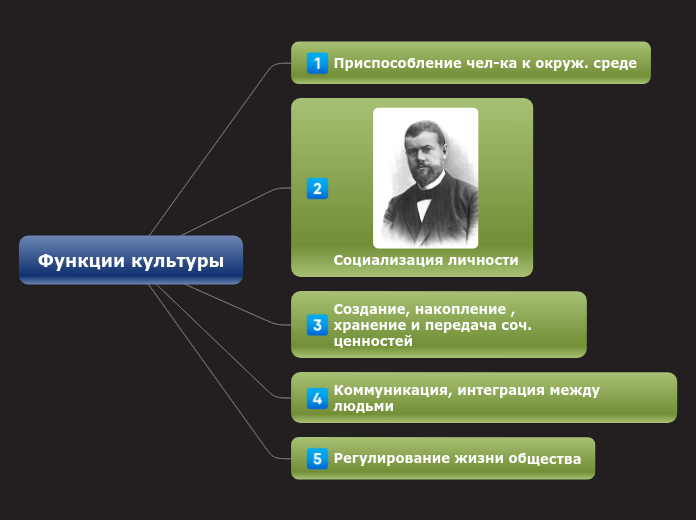 Функции культуры

1 Приспособление чел-ка к окруж. среде

2 Социализация личности

3 Создание, накопление , хранение и передача соч. ценностей

4 Коммуникация, интеграция между людьми

5 Регулирование жизни общества